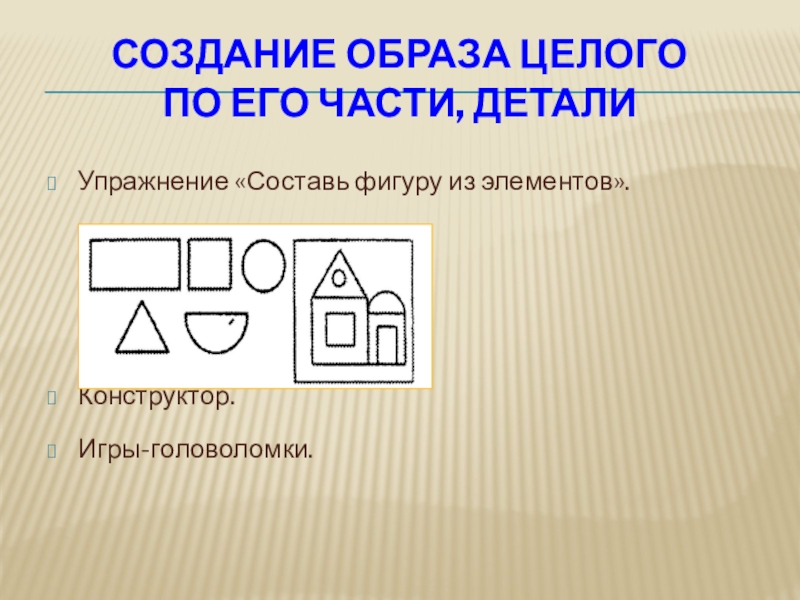 СОЗДАНИЕ ОБРАЗА ЦЕЛОГО ПО ЕГО ЧАСТИ, ДЕТАЛИ

Упражнение «Составь фигуру из элементов».

Конструктор.

Игры-головоломки.